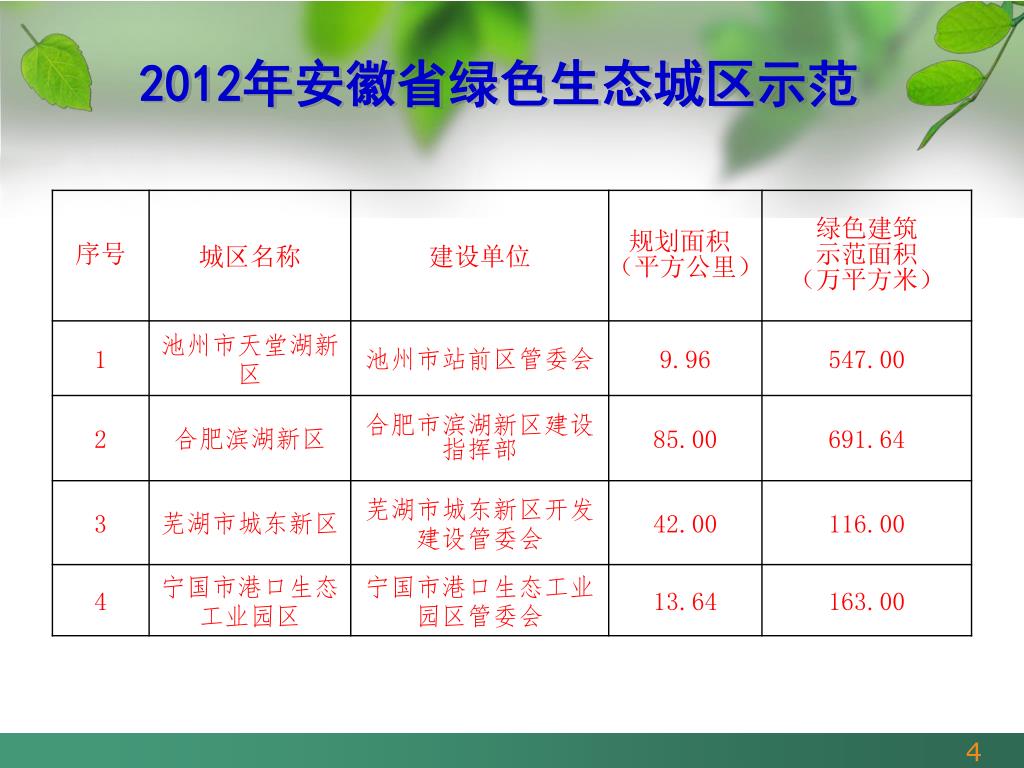 2012年安徽省绿色生态城区示范

| 序号 | 城区名称 | 建设单位 | 规划面积（平方公里） | 绿色建筑示范面积（万平方米） |
|---|---|---|---|---|
| 1 | 池州市天堂湖新区 | 池州市站前区管委会 | 9.96 | 547.00 |
| 2 | 合肥滨湖新区 | 合肥市滨湖新区建设指挥部 | 85.00 | 691.64 |
| 3 | 芜湖市城东新区 | 芜湖市城东新区开发建设管委会 | 42.00 | 116.00 |
| 4 | 宁国市港口生态工业园区 | 宁国市港口生态工业园区管委会 | 13.64 | 163.00 |

4